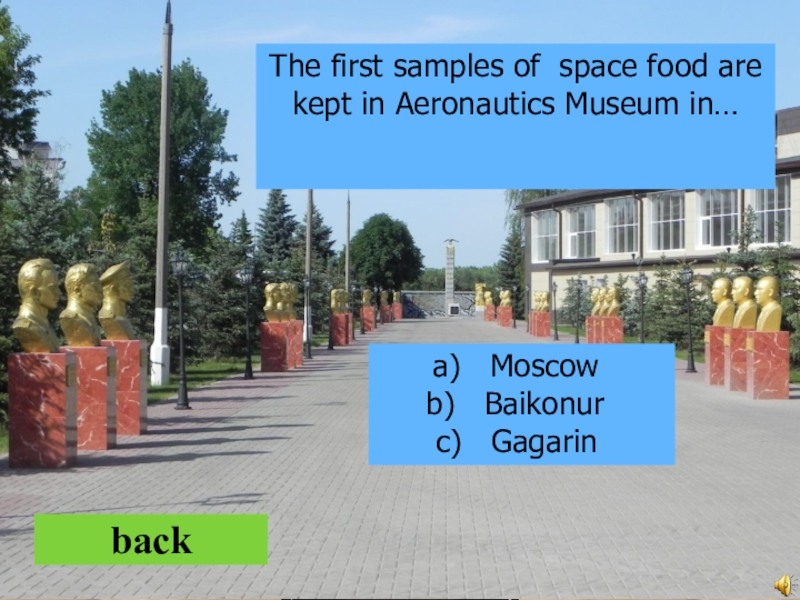 The first samples of space food are kept in Aeronautics Museum in…

a) Moscow
b) Baikonur
c) Gagarin

back